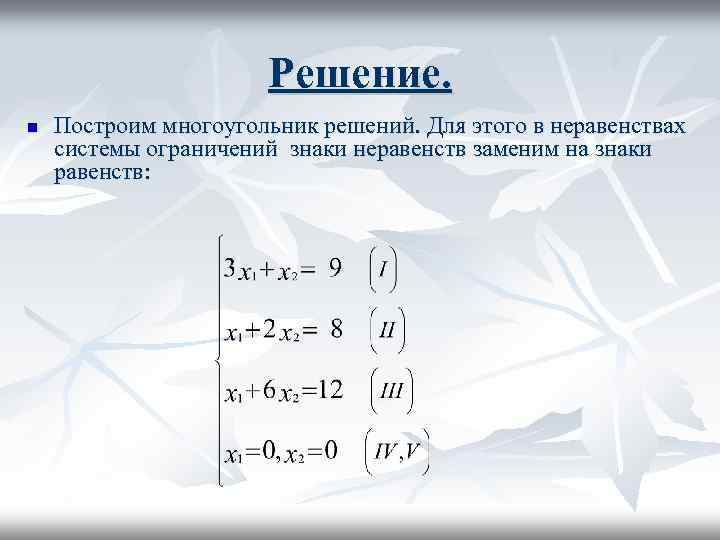 Решение.

Построим многоугольник решений. Для этого в неравенствах системы ограничений знаки неравенств заменим на знаки равенств:

$\begin{cases} 3x_1 + x_2 = 9 & (I) \\ x_1 + 2x_2 = 8 & (II) \\ x_1 + 6x_2 = 12 & (III) \\ x_1 = 0, x_2 = 0 & (IV, V) \end{cases}$